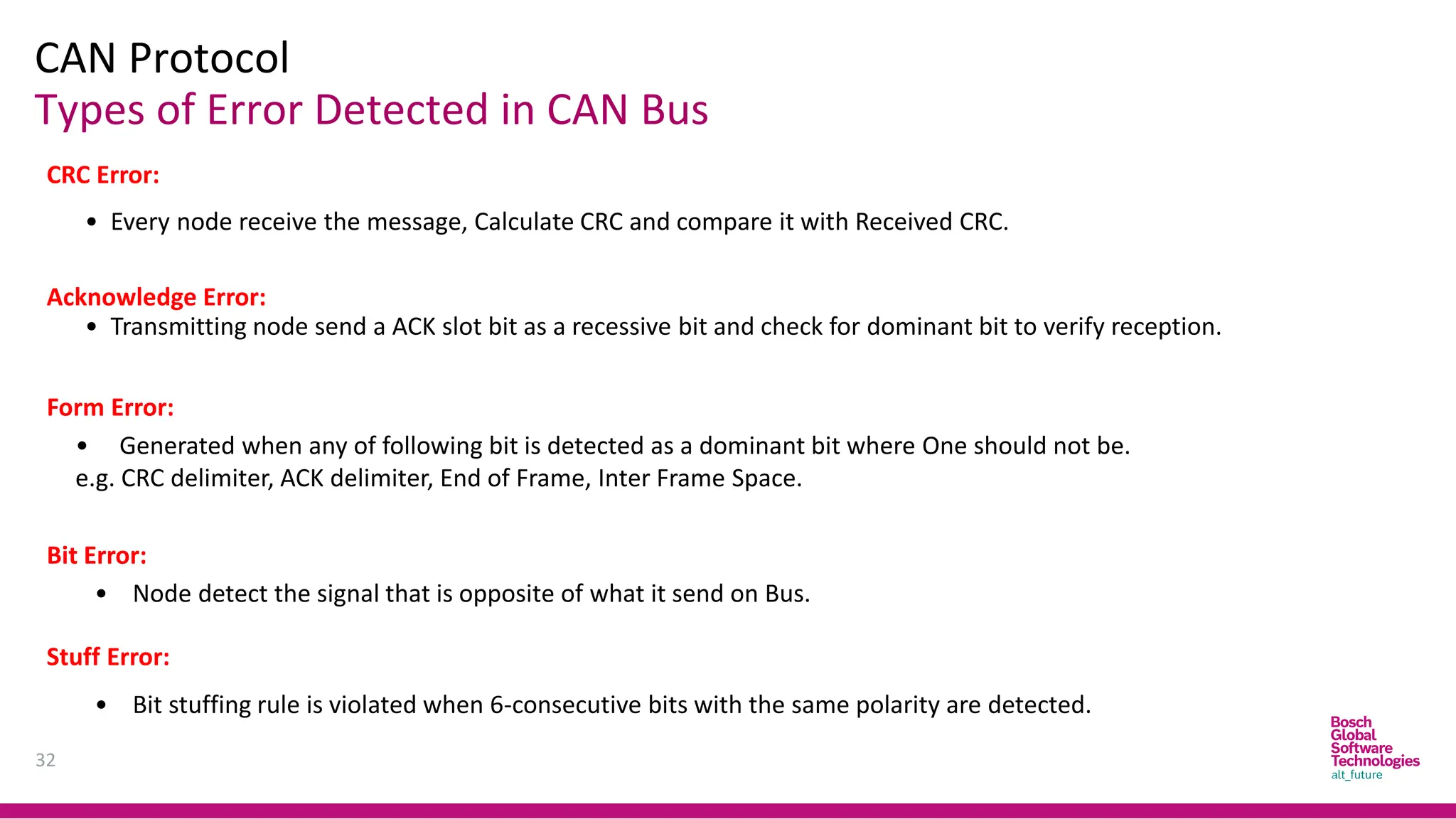 CAN Protocol
Types of Error Detected in CAN Bus

CRC Error:

• Every node receive the message, Calculate CRC and compare it with Received CRC.

Acknowledge Error:
• Transmitting node send a ACK slot bit as a recessive bit and check for dominant bit to verify reception.

Form Error:
• Generated when any of following bit is detected as a dominant bit where One should not be.
e.g. CRC delimiter, ACK delimiter, End of Frame, Inter Frame Space.

Bit Error:
• Node detect the signal that is opposite of what it send on Bus.

Stuff Error:

• Bit stuffing rule is violated when 6-consecutive bits with the same polarity are detected.

32

Bosch
Global
Software
Technologies
alt_future